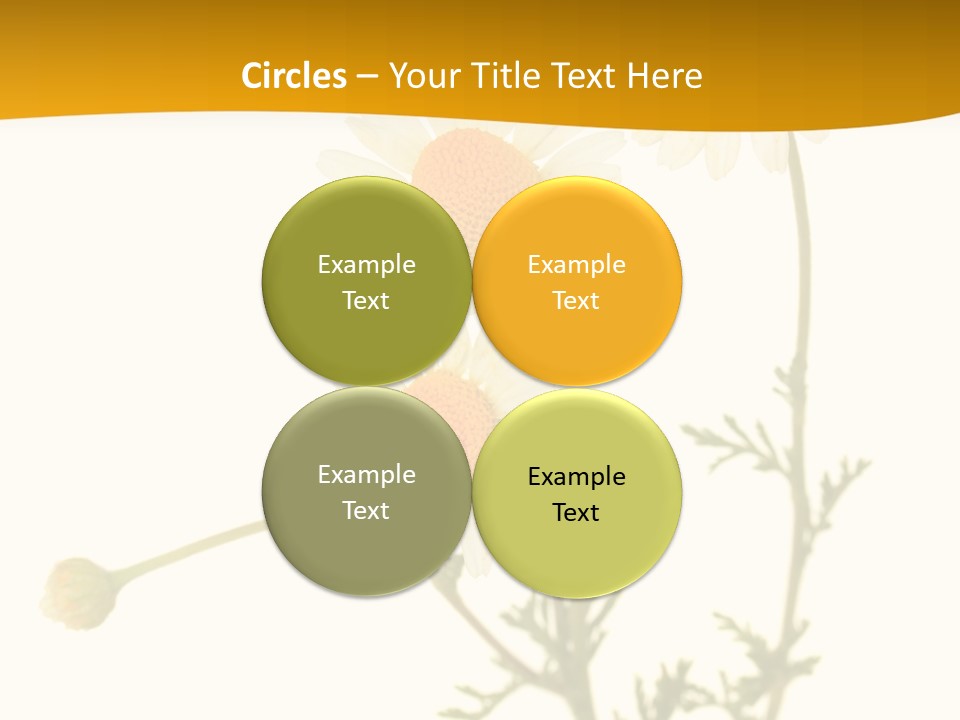 Circles – Your Title Text Here

Example Text

Example Text

Example Text

Example Text